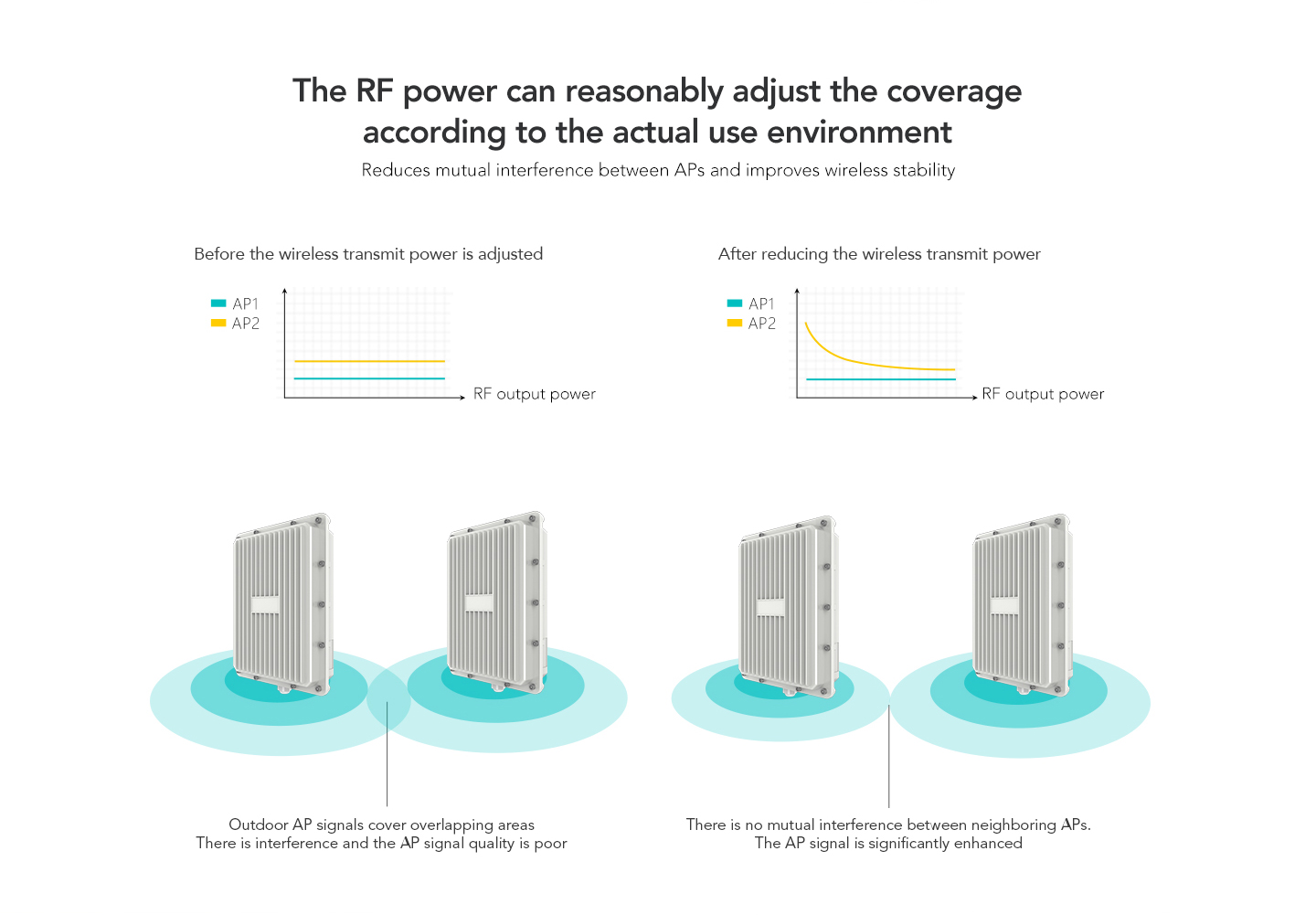 The RF power can reasonably adjust the coverage according to the actual use environment

Reduces mutual interference between APs and improves wireless stability

Before the wireless transmit power is adjusted

AP1
AP2

RF output power

After reducing the wireless transmit power

AP1
AP2

RF output power

Outdoor AP signals cover overlapping areas
There is interference and the AP signal quality is poor

There is no mutual interference between neighboring APs.
The AP signal is significantly enhanced